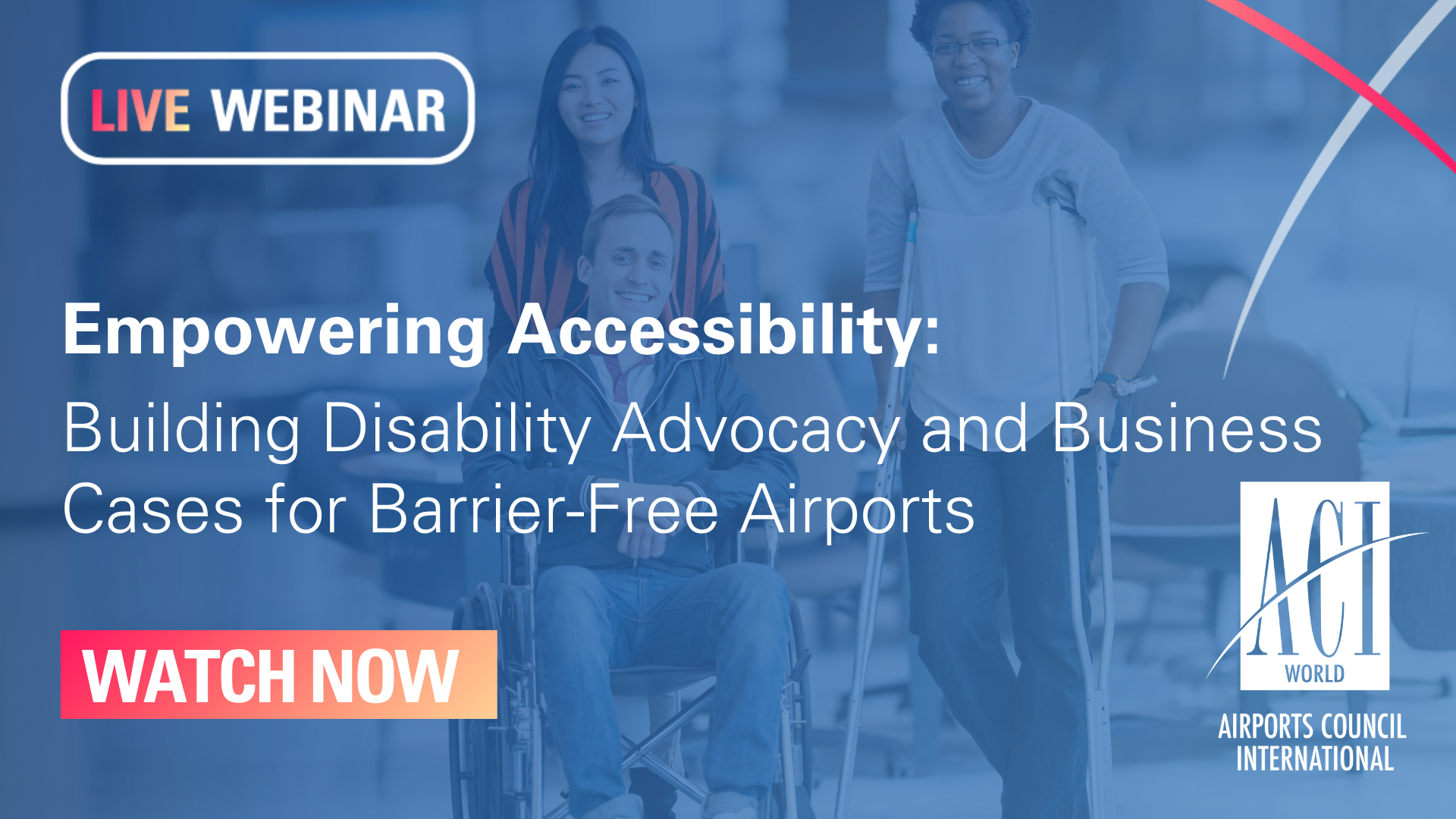 LIVE WEBINAR

Empowering Accessibility:
Building Disability Advocacy and Business Cases for Barrier-Free Airports

WATCH NOW

ACI
WORLD
AIRPORTS COUNCIL INTERNATIONAL